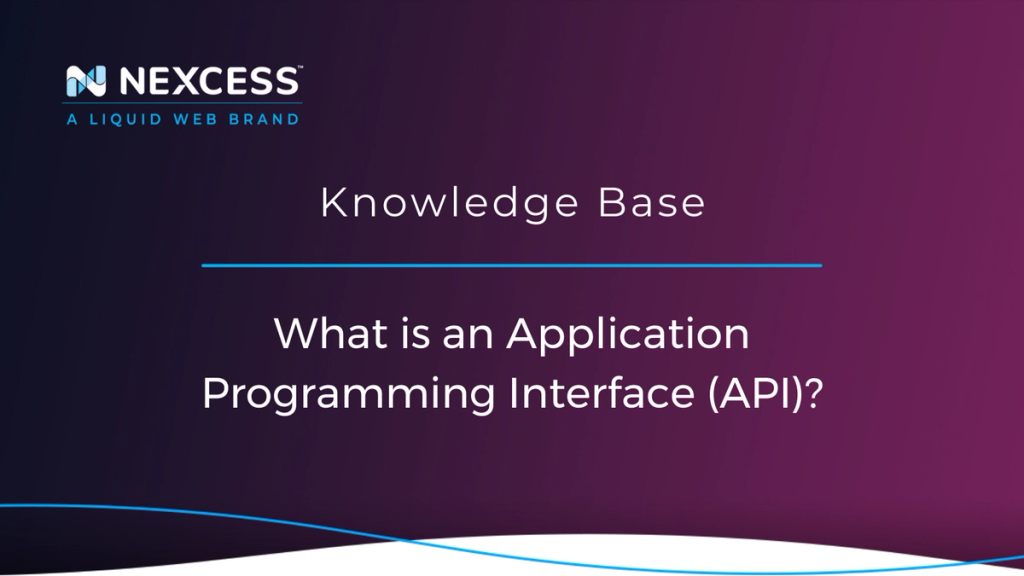 NEXCESS™
A LIQUID WEB BRAND

Knowledge Base

What is an Application Programming Interface (API)?